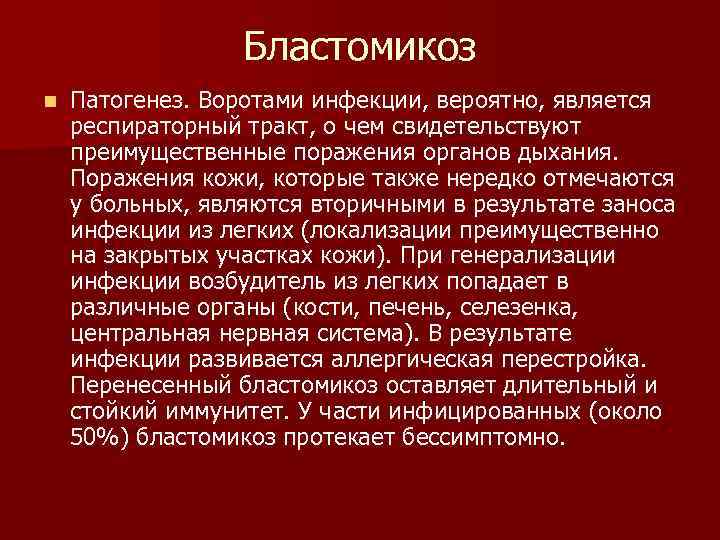 Бластомикоз

Патогенез. Воротами инфекции, вероятно, является респираторный тракт, о чем свидетельствуют преимущественные поражения органов дыхания. Поражения кожи, которые также нередко отмечаются у больных, являются вторичными в результате заноса инфекции из легких (локализации преимущественно на закрытых участках кожи). При генерализации инфекции возбудитель из легких попадает в различные органы (кости, печень, селезенка, центральная нервная система). В результате инфекции развивается аллергическая перестройка. Перенесенный бластомикоз оставляет длительный и стойкий иммунитет. У части инфицированных (около 50%) бластомикоз протекает бессимптомно.